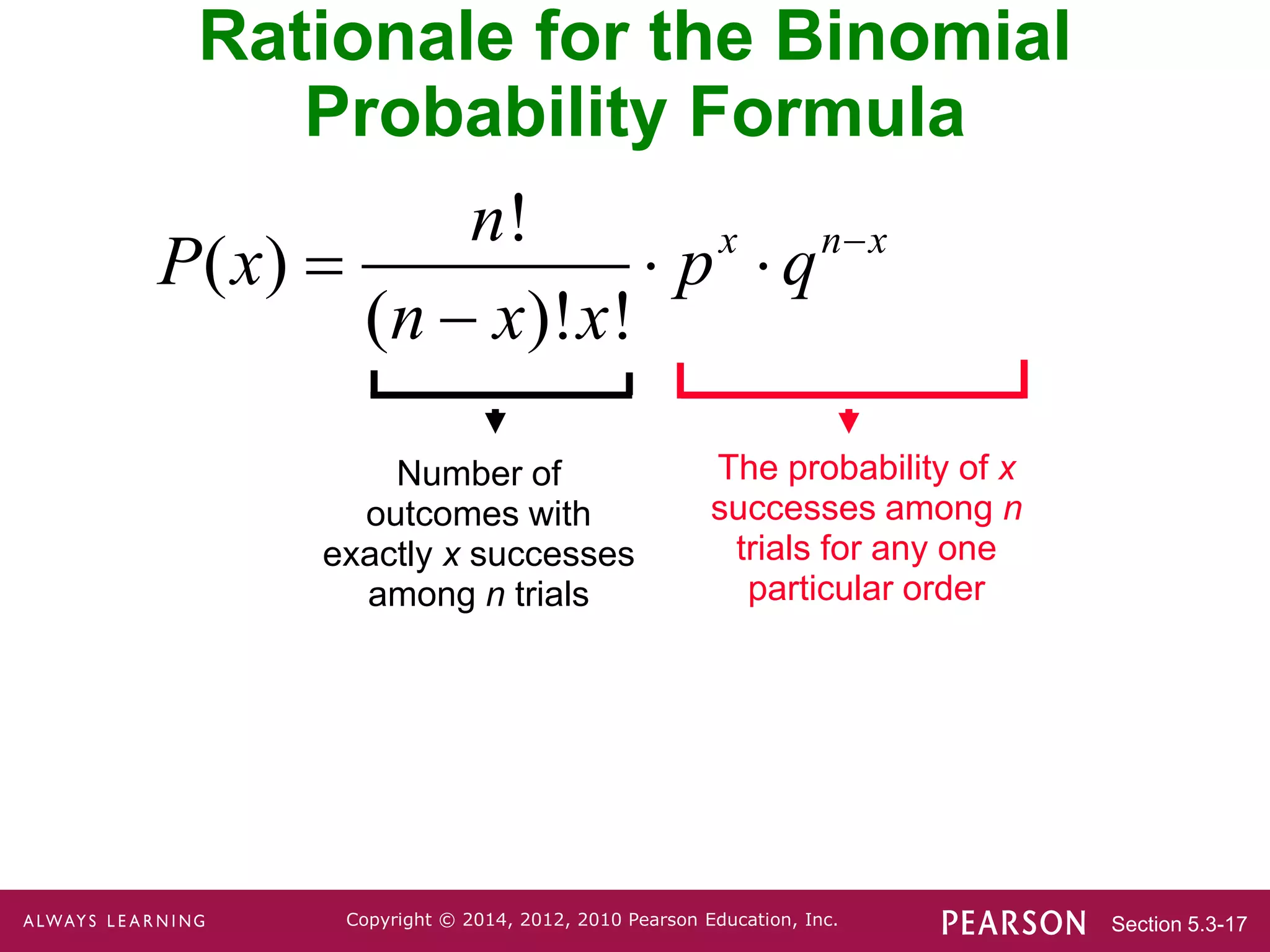 Rationale for the Binomial Probability Formula

$P(x) = \frac{n!}{(n-x)!x!} \cdot p^x \cdot q^{n-x}$

Number of outcomes with exactly $x$ successes among $n$ trials

The probability of $x$ successes among $n$ trials for any one particular order

ALWAYS LEARNING

Copyright © 2014, 2012, 2010 Pearson Education, Inc.

PEARSON

Section 5.3-17